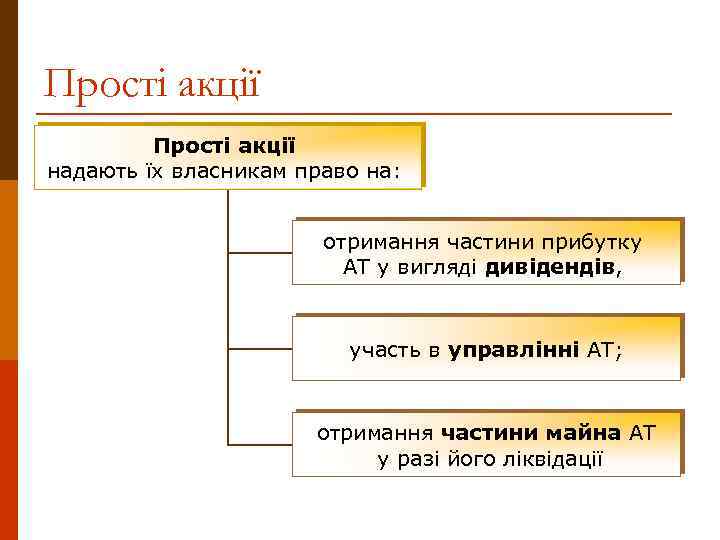 Прості акції

Прості акції
надають їх власникам право на:

отримання частини прибутку АТ у вигляді дивідендів,

участь в управлінні АТ;

отримання частини майна АТ у разі його ліквідації